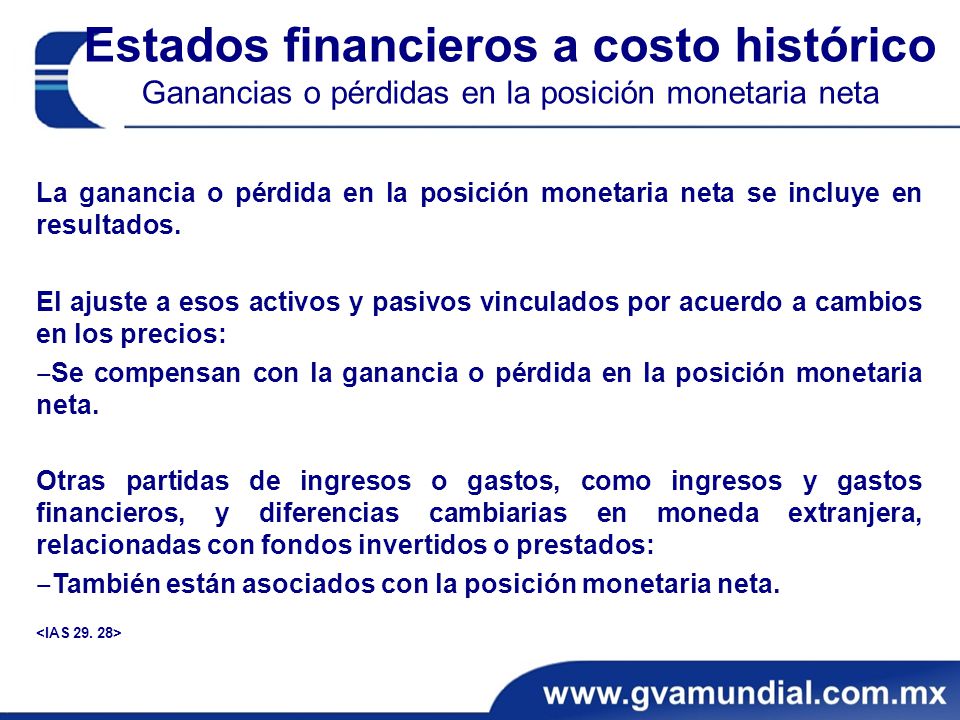 Estados financieros a costo histórico
Ganancias o pérdidas en la posición monetaria neta

La ganancia o pérdida en la posición monetaria neta se incluye en resultados.

El ajuste a esos activos y pasivos vinculados por acuerdo a cambios en los precios:

–Se compensan con la ganancia o pérdida en la posición monetaria neta.

Otras partidas de ingresos o gastos, como ingresos y gastos financieros, y diferencias cambiarias en moneda extranjera, relacionadas con fondos invertidos o prestados:

–También están asociados con la posición monetaria neta.

<IAS 29. 28>

www.gvamundial.com.mx